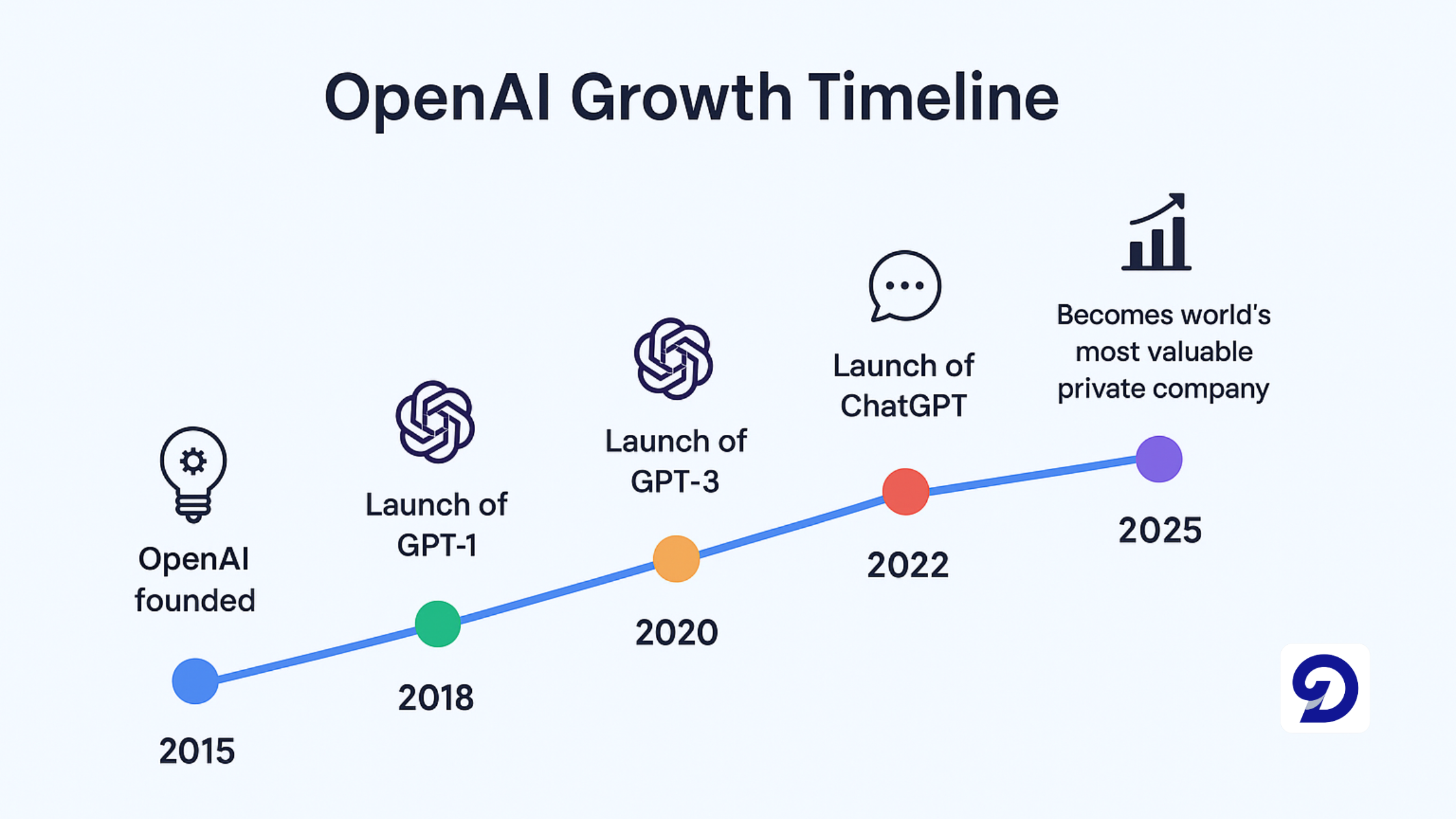 OpenAI Growth Timeline

OpenAI founded

2015

Launch of GPT-1

2018

Launch of GPT-3

2020

Launch of ChatGPT

2022

Becomes world's most valuable private company

2025